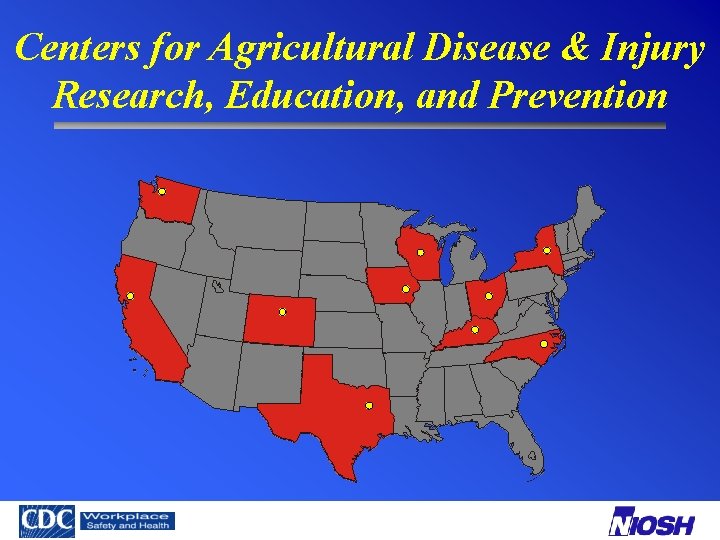 Centers for Agricultural Disease & Injury Research, Education, and Prevention

CDC Workplace Safety and Health

NIOSH